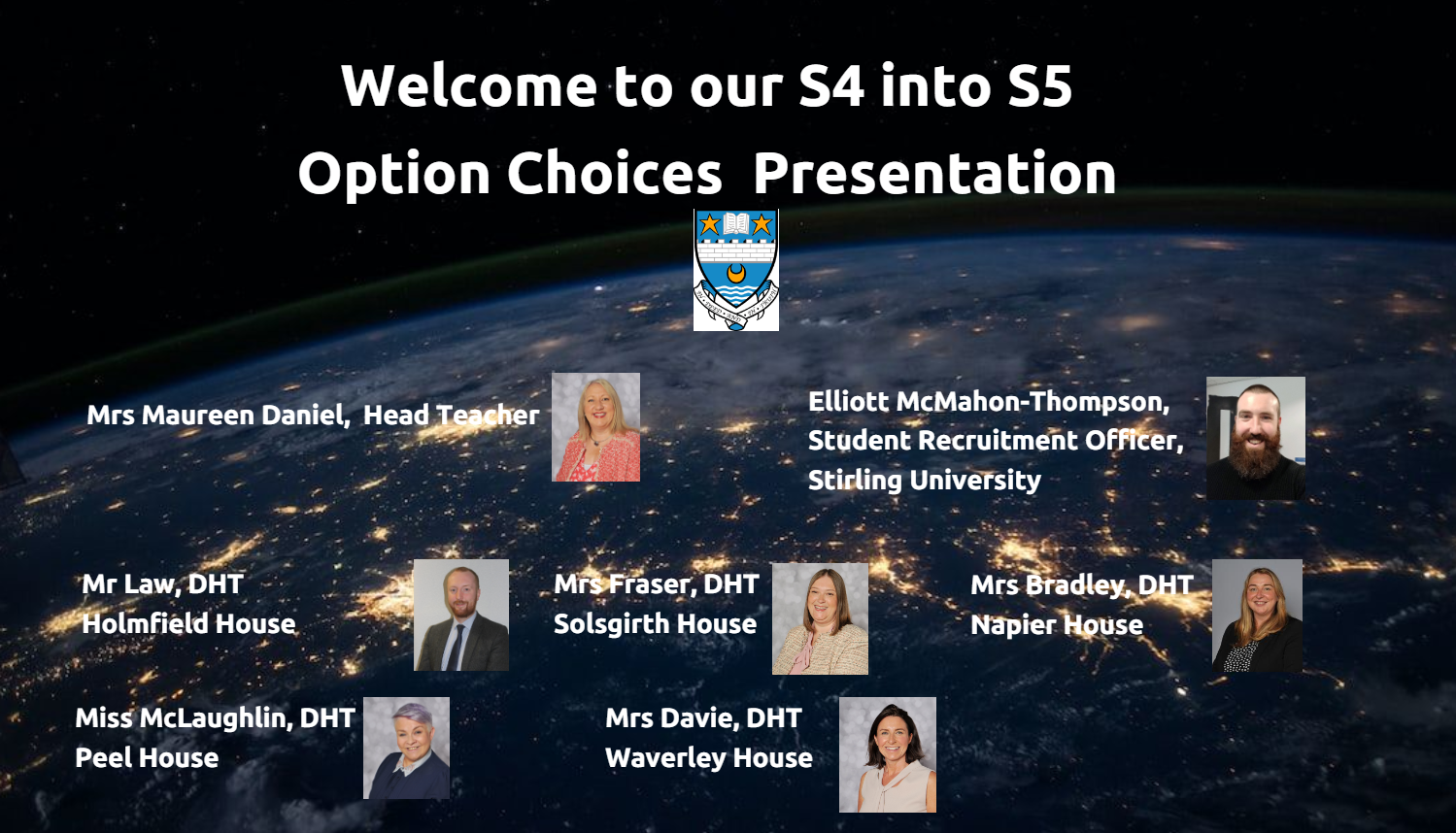 Welcome to our S4 into S5
Option Choices Presentation

Mrs Maureen Daniel, Head Teacher

Elliott McMahon-Thompson, Student Recruitment Officer, Stirling University

Mr Law, DHT
Holmfield House

Mrs Fraser, DHT
Solsgirth House

Mrs Bradley, DHT
Napier House

Miss McLaughlin, DHT
Peel House

Mrs Davie, DHT
Waverley House